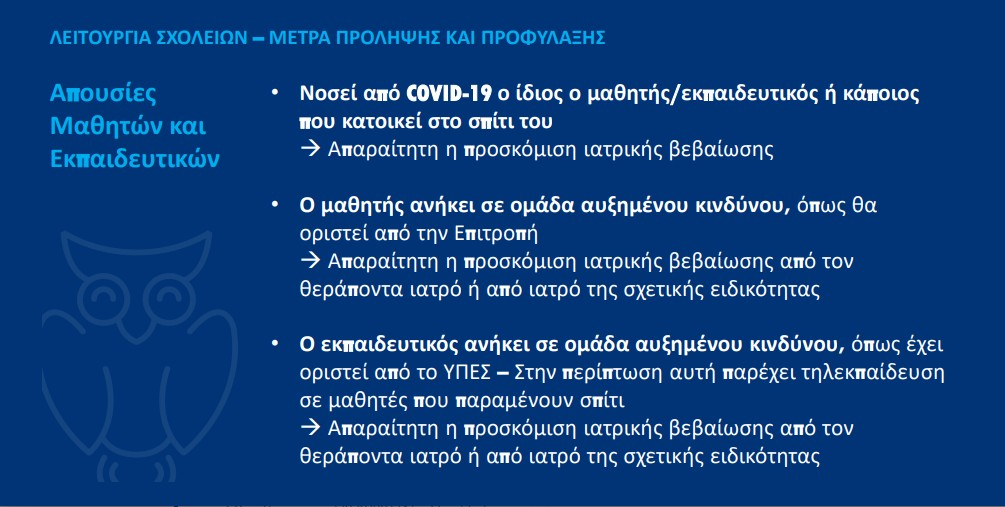 ΛΕΙΤΟΥΡΓΙΑ ΣΧΟΛΕΙΩΝ – ΜΕΤΡΑ ΠΡΟΛΗΨΗΣ ΚΑΙ ΠΡΟΦΥΛΑΞΗΣ

Απουσίες Μαθητών και Εκπαιδευτικών

• Νοσεί από COVID-19 ο ίδιος ο μαθητής/εκπαιδευτικός ή κάποιος που κατοικεί στο σπίτι του
→ Απαραίτητη η προσκόμιση ιατρικής βεβαίωσης

• Ο μαθητής ανήκει σε ομάδα αυξημένου κινδύνου, όπως θα οριστεί από την Επιτροπή
→ Απαραίτητη η προσκόμιση ιατρικής βεβαίωσης από τον θεράποντα ιατρό ή από ιατρό της σχετικής ειδικότητας

• Ο εκπαιδευτικός ανήκει σε ομάδα αυξημένου κινδύνου, όπως έχει οριστεί από το ΥΠΕΣ – Στην περίπτωση αυτή παρέχει τηλεκπαίδευση σε μαθητές που παραμένουν σπίτι
→ Απαραίτητη η προσκόμιση ιατρικής βεβαίωσης από τον θεράποντα ιατρό ή από ιατρό της σχετικής ειδικότητας